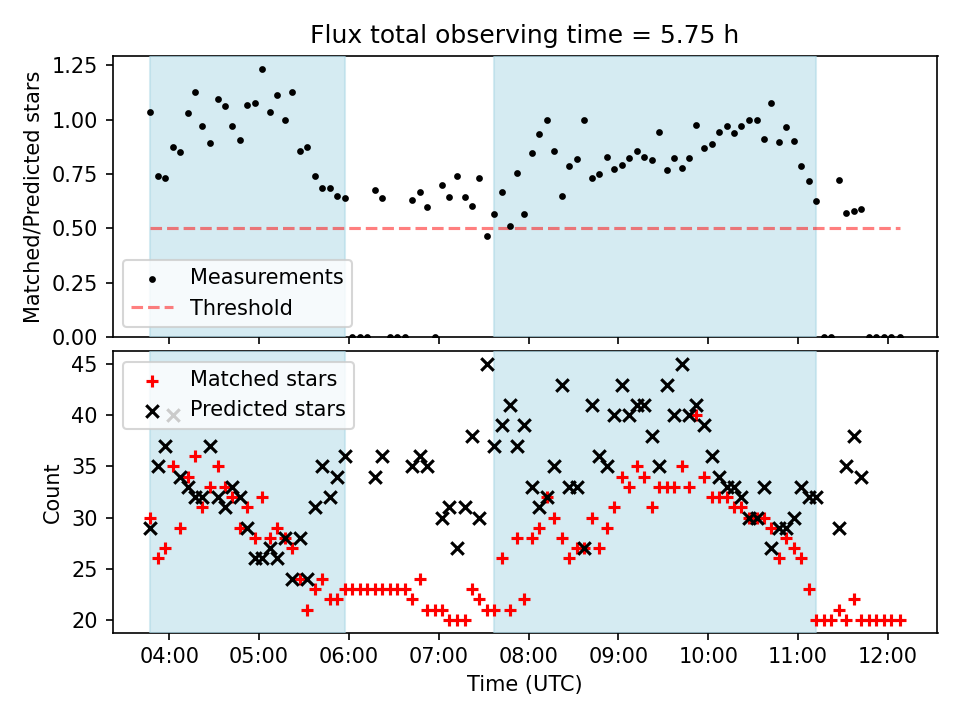 Flux total observing time = 5.75 h

Matched/Predicted stars

1.25
1.00
0.75
0.50
0.25
0.00

Measurements
Threshold

Count

45
40
35
30
25
20

Matched stars
Predicted stars

04:00
05:00
06:00
07:00
08:00
09:00
10:00
11:00
12:00

Time (UTC)